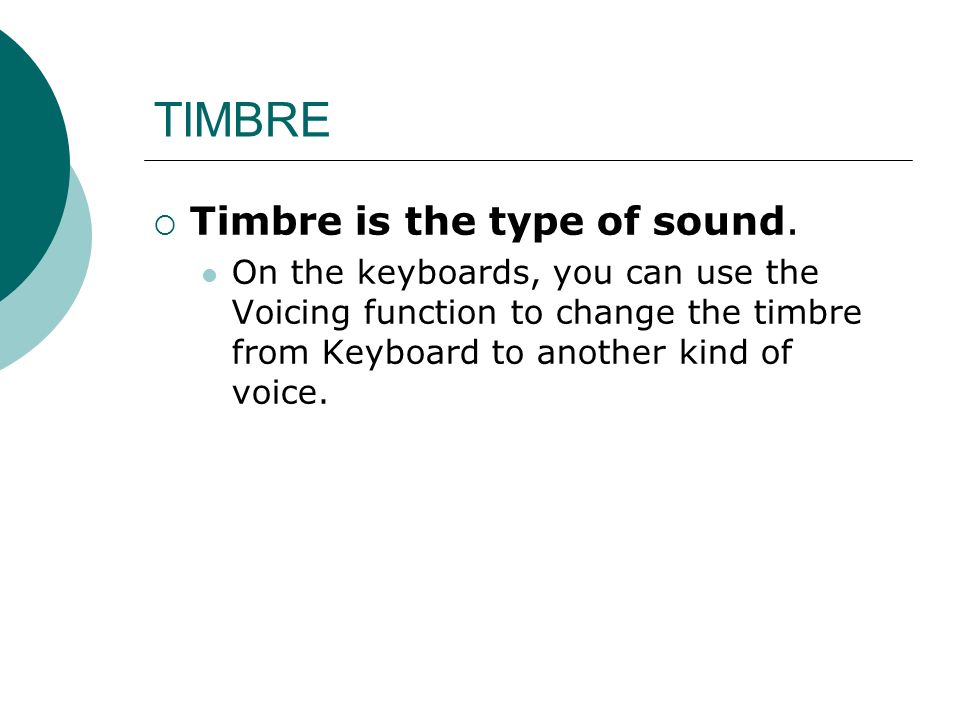 TIMBRE

Timbre is the type of sound.

On the keyboards, you can use the Voicing function to change the timbre from Keyboard to another kind of voice.